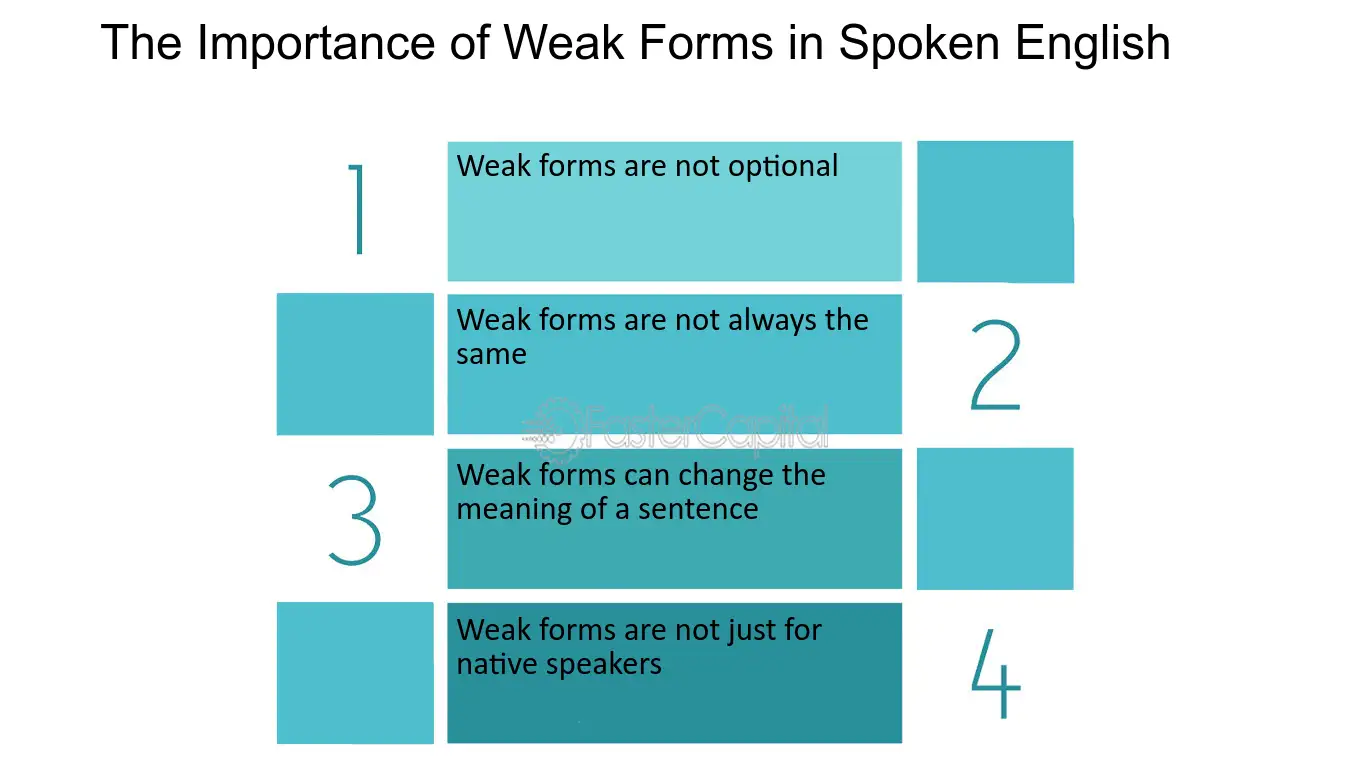 The Importance of Weak Forms in Spoken English

1

Weak forms are not optional

Weak forms are not always the same

2

FasterCapital

3

Weak forms can change the meaning of a sentence

Weak forms are not just for native speakers

4